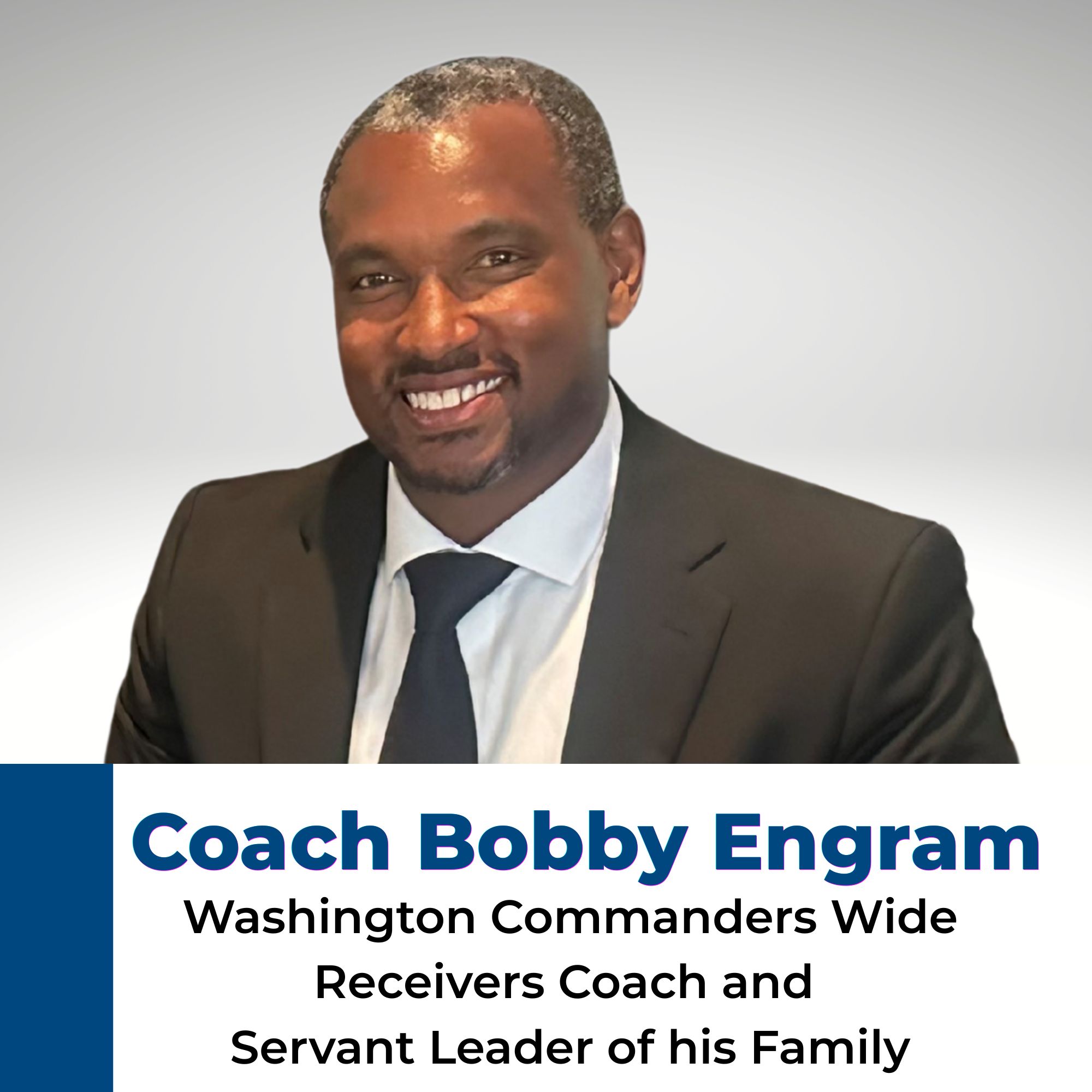 Coach Bobby Engram

Washington Commanders Wide Receivers Coach and Servant Leader of his Family